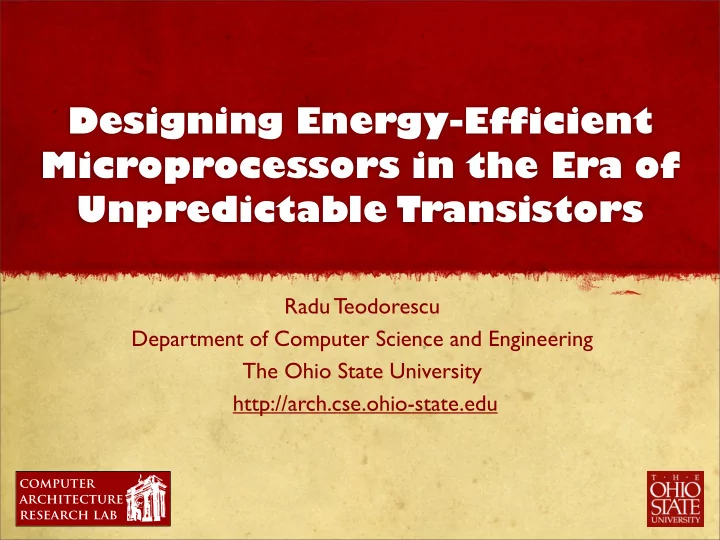 Designing Energy-Efficient Microprocessors in the Era of Unpredictable Transistors

Radu Teodorescu
Department of Computer Science and Engineering
The Ohio State University
http://arch.cse.ohio-state.edu

COMPUTER ARCHITECTURE RESEARCH LAB

THE OHIO STATE UNIVERSITY